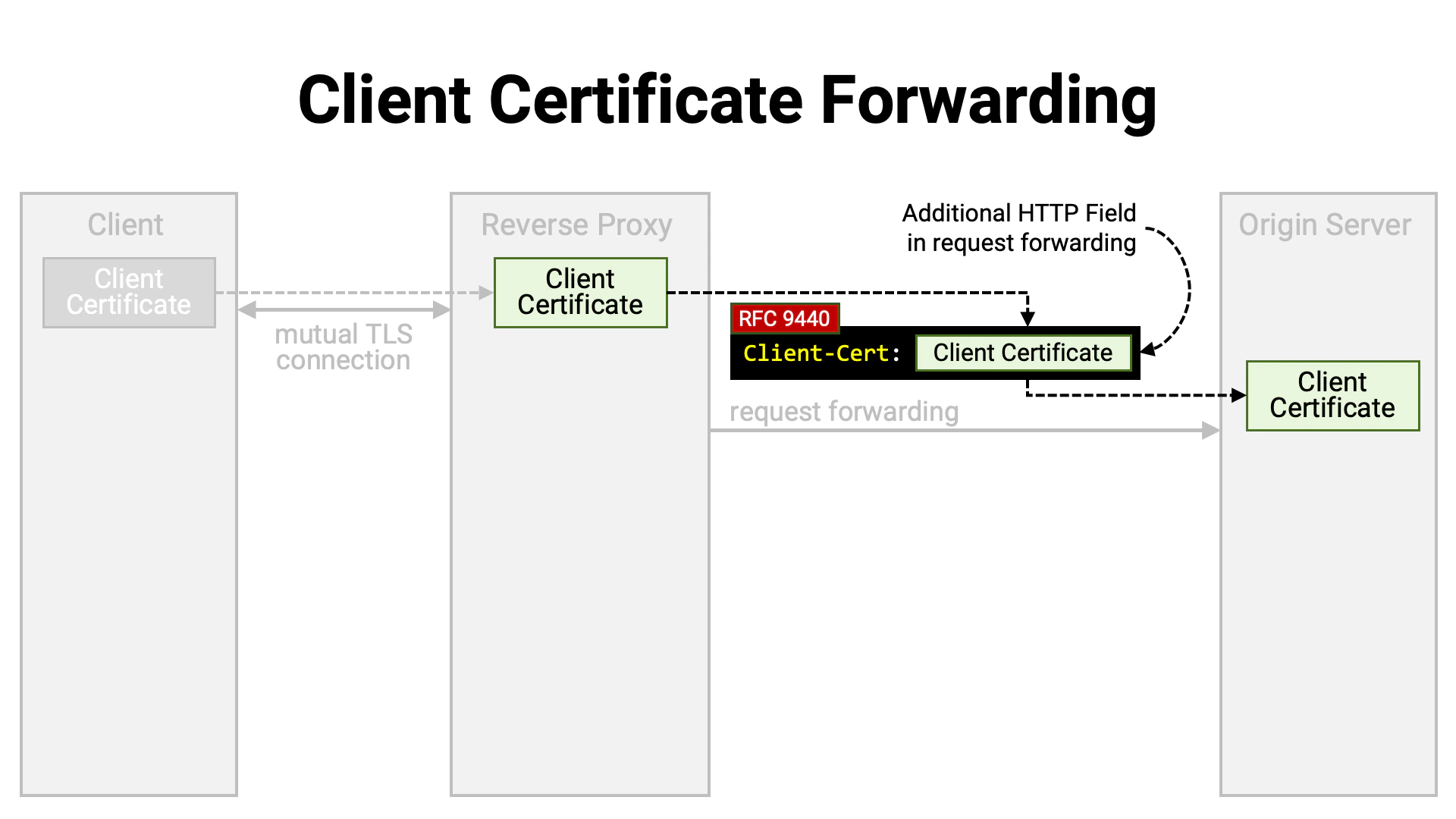 Client Certificate Forwarding

Client

Client Certificate

mutual TLS connection

Reverse Proxy

Client Certificate

Additional HTTP Field in request forwarding

RFC 9440

Client-Cert: Client Certificate

request forwarding

Origin Server

Client Certificate